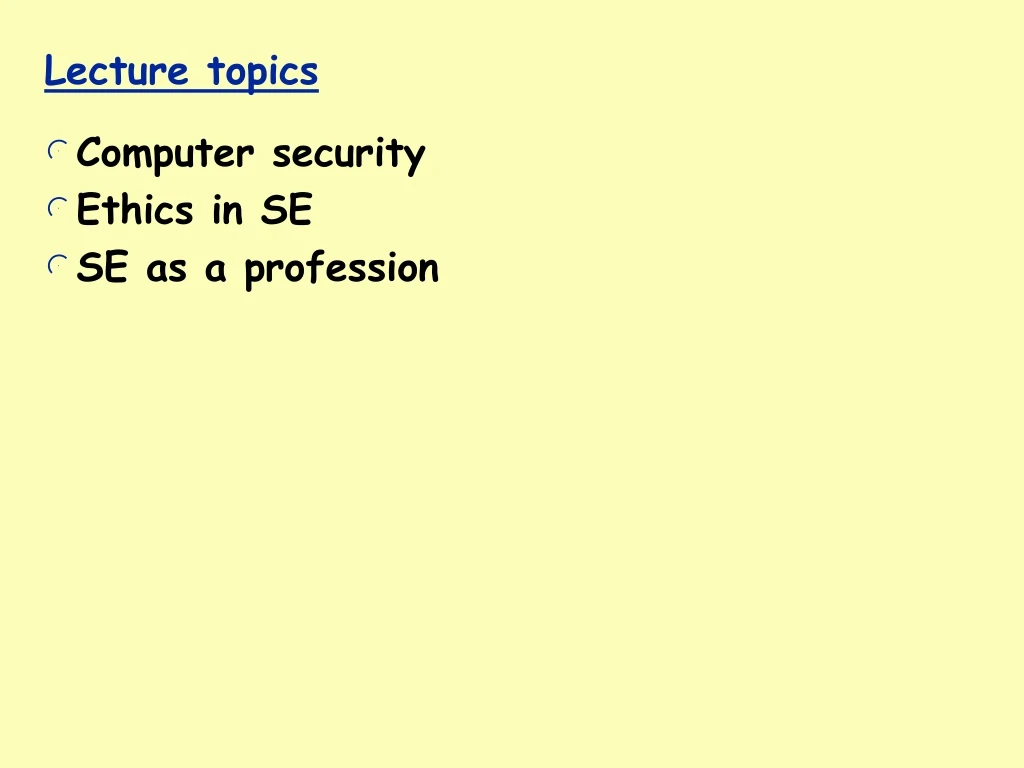 Lecture topics

Computer security
Ethics in SE
SE as a profession